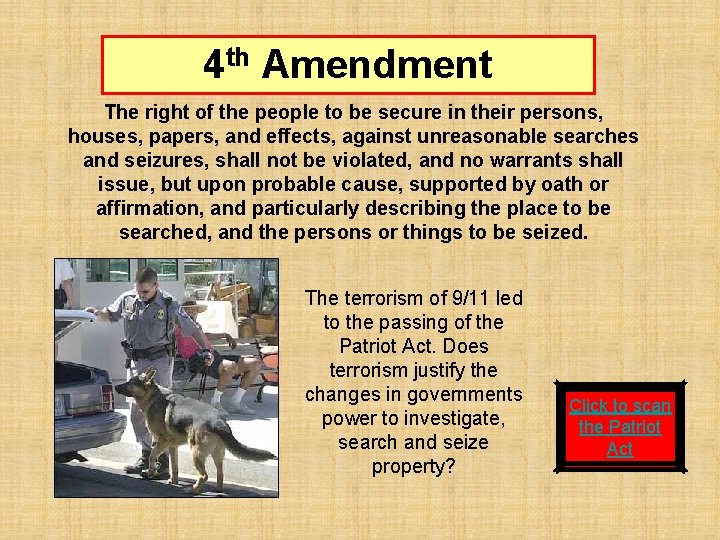 4th Amendment

The right of the people to be secure in their persons, houses, papers, and effects, against unreasonable searches and seizures, shall not be violated, and no warrants shall issue, but upon probable cause, supported by oath or affirmation, and particularly describing the place to be searched, and the persons or things to be seized.

The terrorism of 9/11 led to the passing of the Patriot Act. Does terrorism justify the changes in governments power to investigate, search and seize property?

Click to scan the Patriot Act